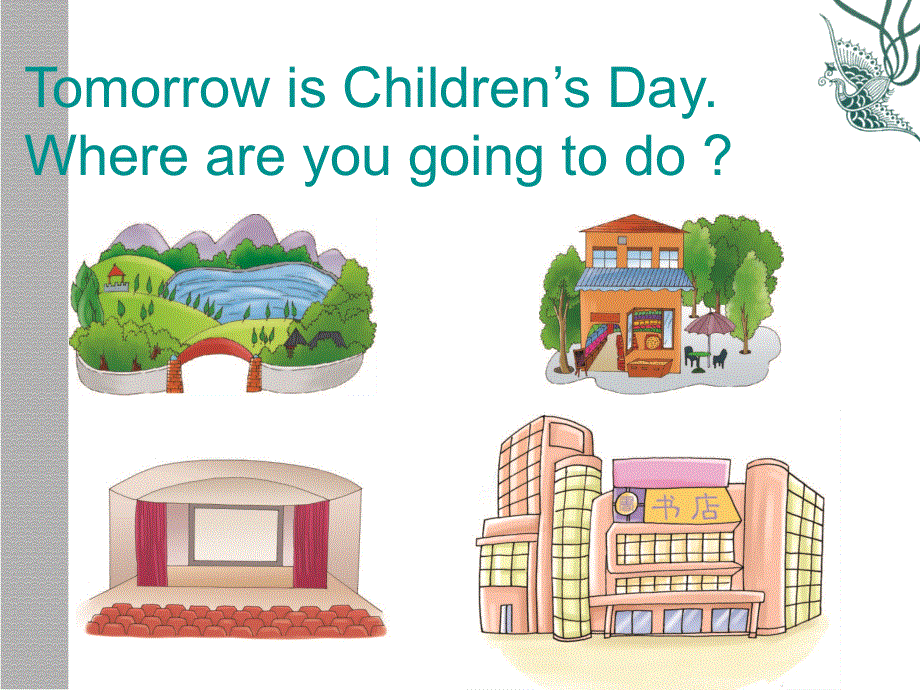 Tomorrow is Children's Day.
Where are you going to do ?

书店